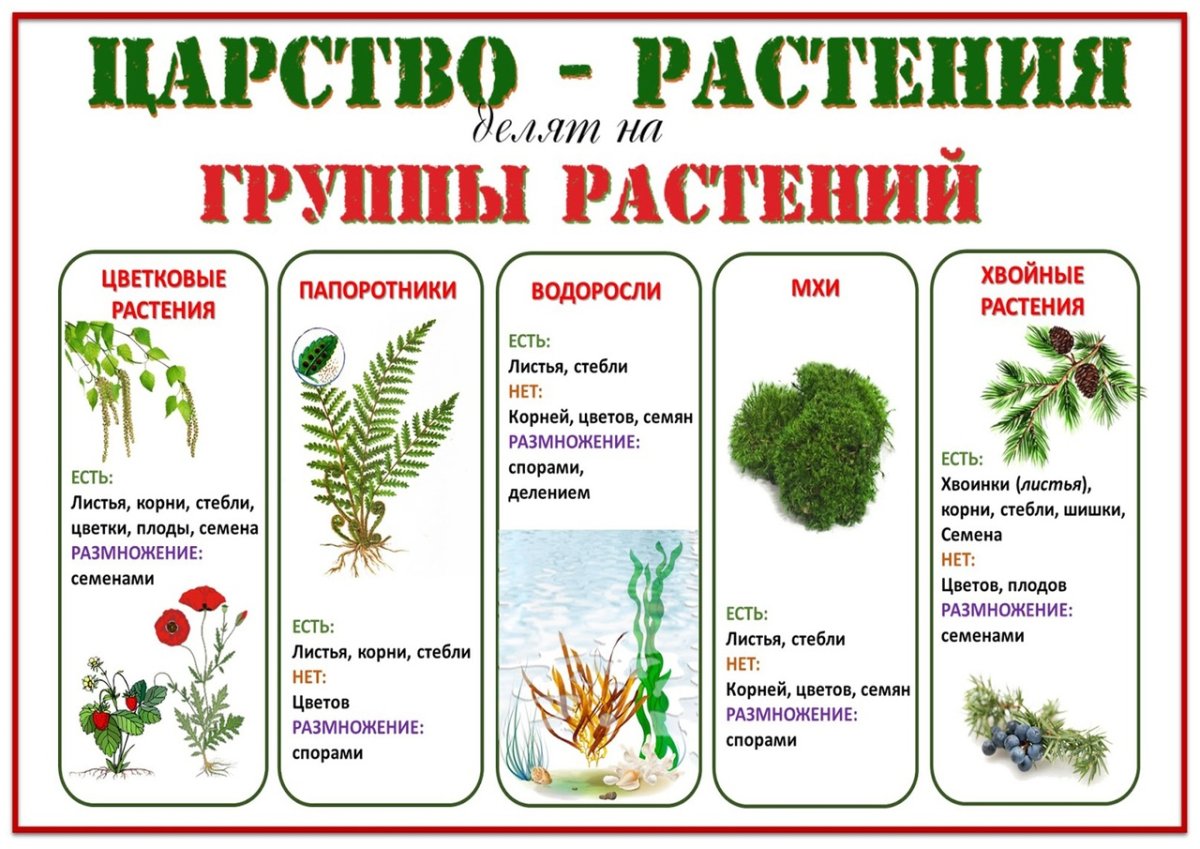 ЦАРСТВО - РАСТЕНИЯ

делят на

ГРУППЫ РАСТЕНИЙ

ЦВЕТКОВЫЕ РАСТЕНИЯ

ЕСТЬ:
Листья, корни, стебли, цветки, плоды, семена
РАЗМНОЖЕНИЕ:
семенами

ПАПОРОТНИКИ

ЕСТЬ:
Листья, корни, стебли
НЕТ:
Цветов
РАЗМНОЖЕНИЕ:
спорами

ВОДОРОСЛИ

ЕСТЬ:
Листья, стебли
НЕТ:
Корней, цветов, семян
РАЗМНОЖЕНИЕ:
спорами, делением

МХИ

ЕСТЬ:
Листья, стебли
НЕТ:
Корней, цветов, семян
РАЗМНОЖЕНИЕ:
спорами

ХВОЙНЫЕ РАСТЕНИЯ

ЕСТЬ:
Хвоинки (листья), корни, стебли, шишки, Семена
НЕТ:
Цветов, плодов
РАЗМНОЖЕНИЕ:
семенами